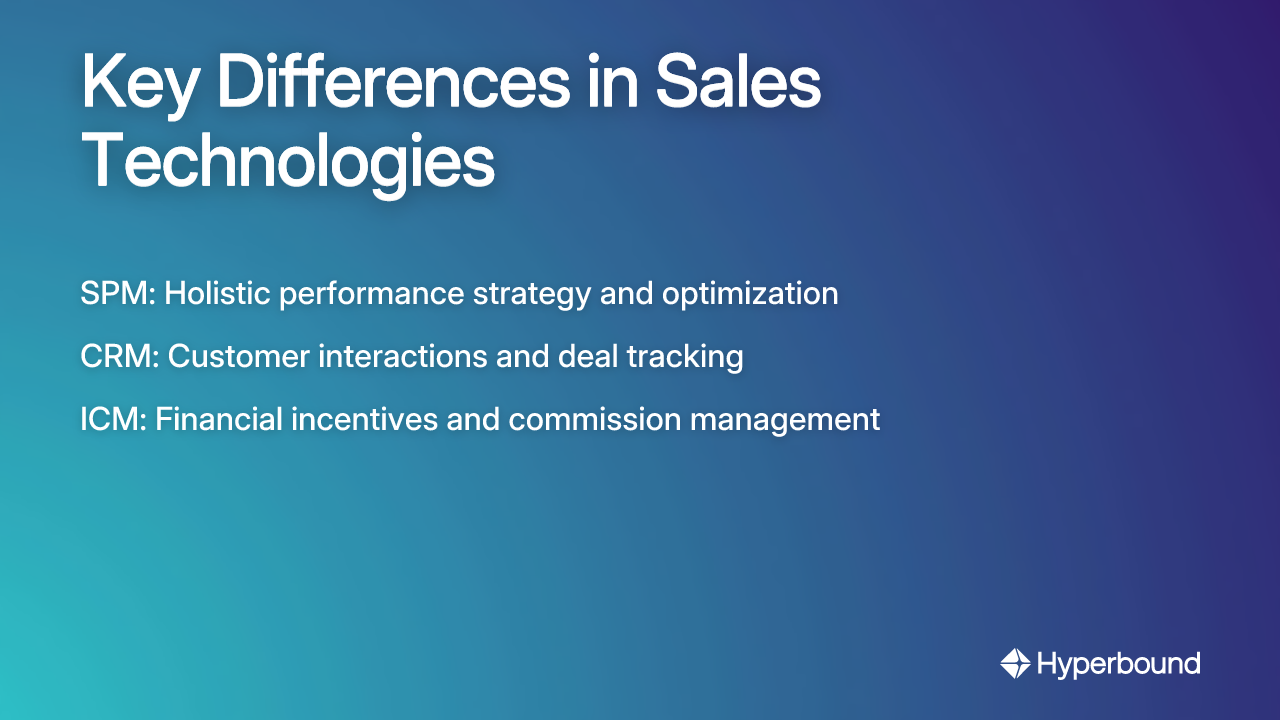 Key Differences in Sales Technologies

SPM: Holistic performance strategy and optimization

CRM: Customer interactions and deal tracking

ICM: Financial incentives and commission management

Hyperbound